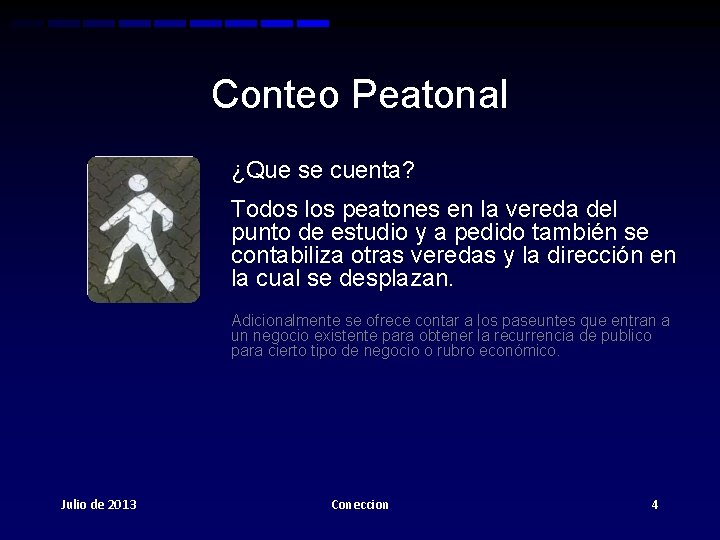 Conteo Peatonal

¿Que se cuenta?

Todos los peatones en la vereda del punto de estudio y a pedido también se contabiliza otras veredas y la dirección en la cual se desplazan.

Adicionalmente se ofrece contar a los paseuntes que entran a un negocio existente para obtener la recurrencia de publico para cierto tipo de negocio o rubro económico.

Julio de 2013

Coneccion

4